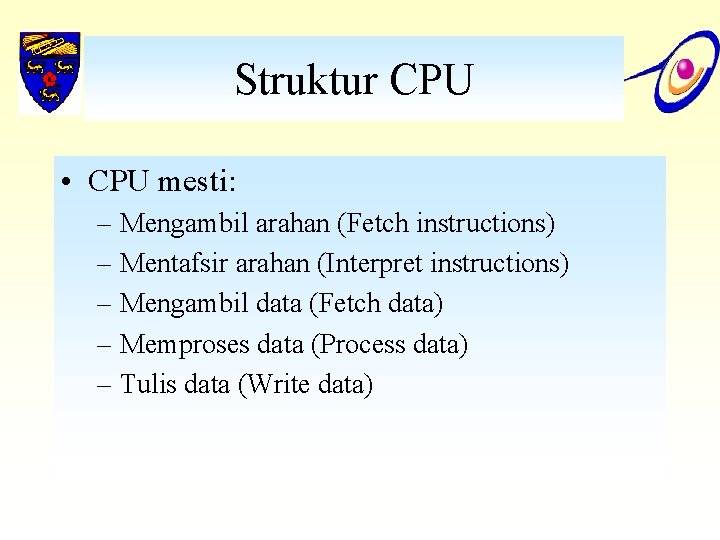 Struktur CPU

• CPU mesti:
– Mengambil arahan (Fetch instructions)
– Mentafsir arahan (Interpret instructions)
– Mengambil data (Fetch data)
– Memproses data (Process data)
– Tulis data (Write data)